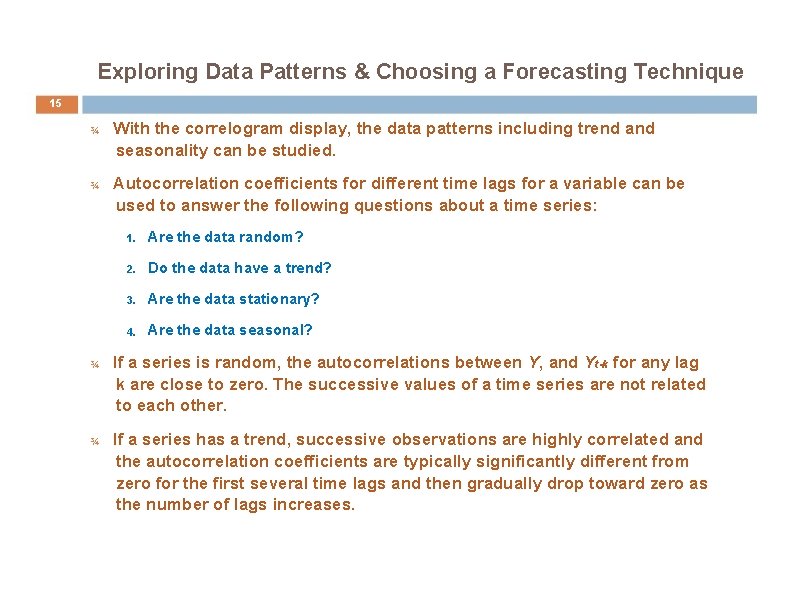 Exploring Data Patterns & Choosing a Forecasting Technique

15

¾ With the correlogram display, the data patterns including trend and seasonality can be studied.

¾ Autocorrelation coefficients for different time lags for a variable can be used to answer the following questions about a time series:

1. Are the data random?
2. Do the data have a trend?
3. Are the data stationary?
4. Are the data seasonal?

¾ If a series is random, the autocorrelations between $Y_t$ and $Y_{t-k}$ for any lag k are close to zero. The successive values of a time series are not related to each other.

¾ If a series has a trend, successive observations are highly correlated and the autocorrelation coefficients are typically significantly different from zero for the first several time lags and then gradually drop toward zero as the number of lags increases.